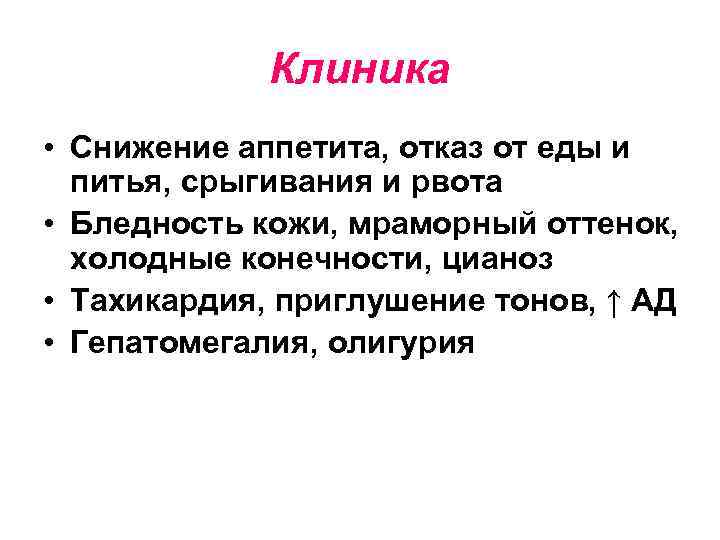 Клиника

• Снижение аппетита, отказ от еды и питья, срыгивания и рвота
• Бледность кожи, мраморный оттенок, холодные конечности, цианоз
• Тахикардия, приглушение тонов, ↑ АД
• Гепатомегалия, олигурия